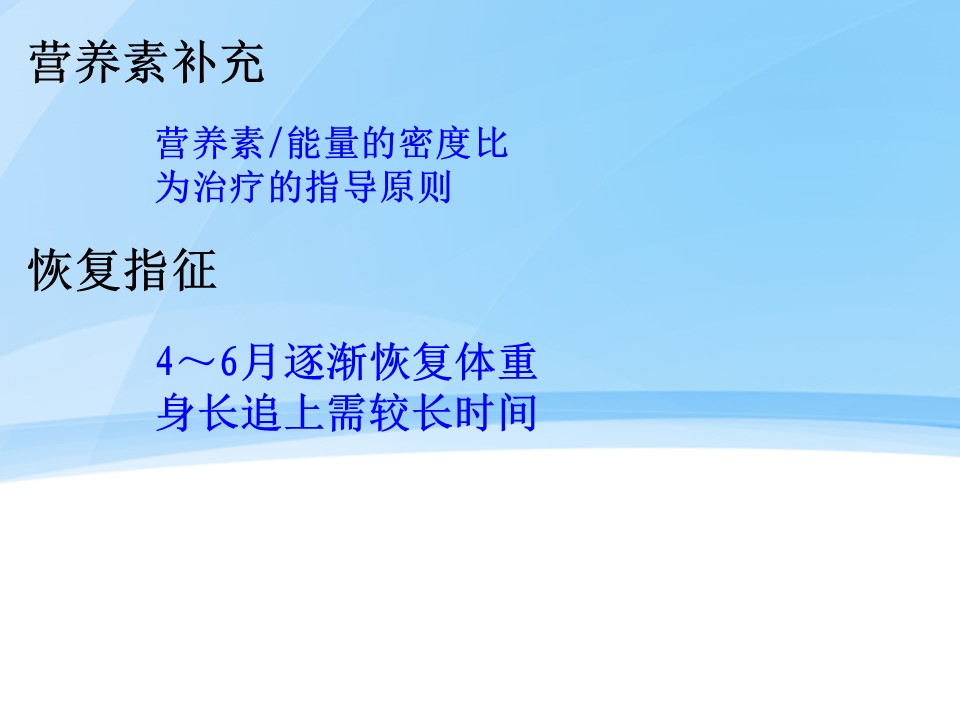 营养素补充

营养素/能量的密度比
为治疗的指导原则

恢复指征

4～6月逐渐恢复体重
身长追上需较长时间